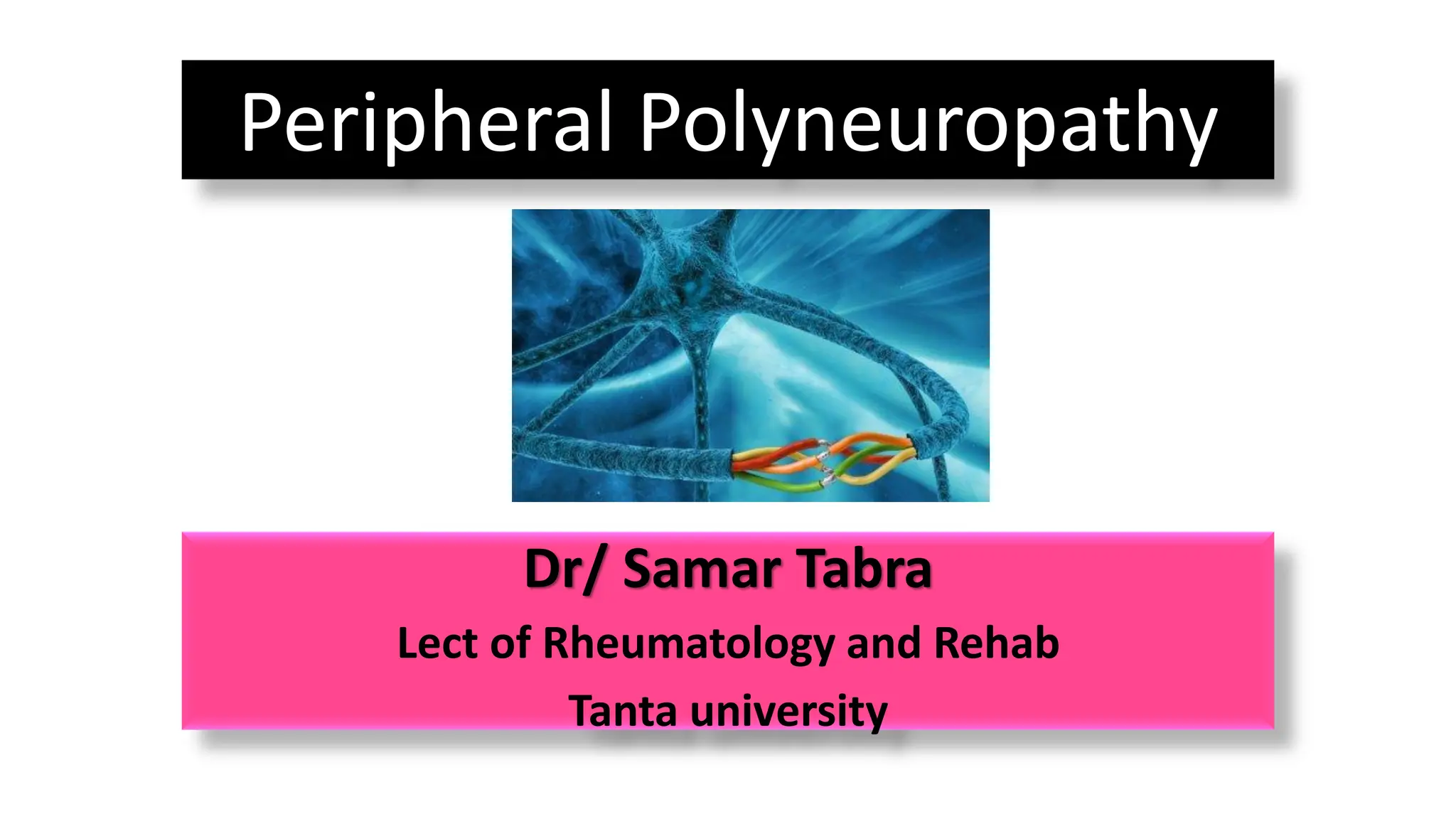 Peripheral Polyneuropathy

Dr/ Samar Tabra

Lect of Rheumatology and Rehab

Tanta university